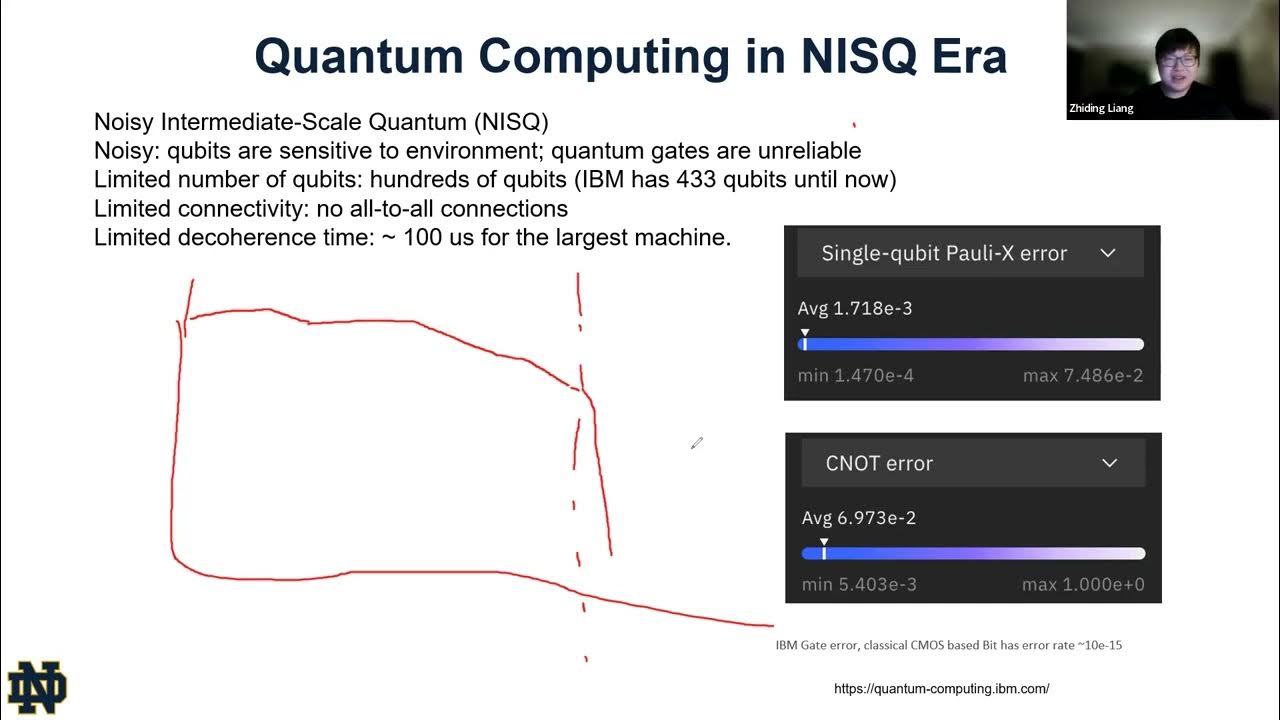 Quantum Computing in NISQ Era

Zhiding Liang

Noisy Intermediate-Scale Quantum (NISQ)
Noisy: qubits are sensitive to environment; quantum gates are unreliable
Limited number of qubits: hundreds of qubits (IBM has 433 qubits until now)
Limited connectivity: no all-to-all connections
Limited decoherence time: ~ 100 us for the largest machine.

Single-qubit Pauli-X error

Avg 1.718e-3

min 1.470e-4 max 7.486e-2

CNOT error

Avg 6.973e-2

min 5.403e-3 max 1.000e+0

IBM Gate error, classical CMOS based Bit has error rate ~10e-15

https://quantum-computing.ibm.com/

ND